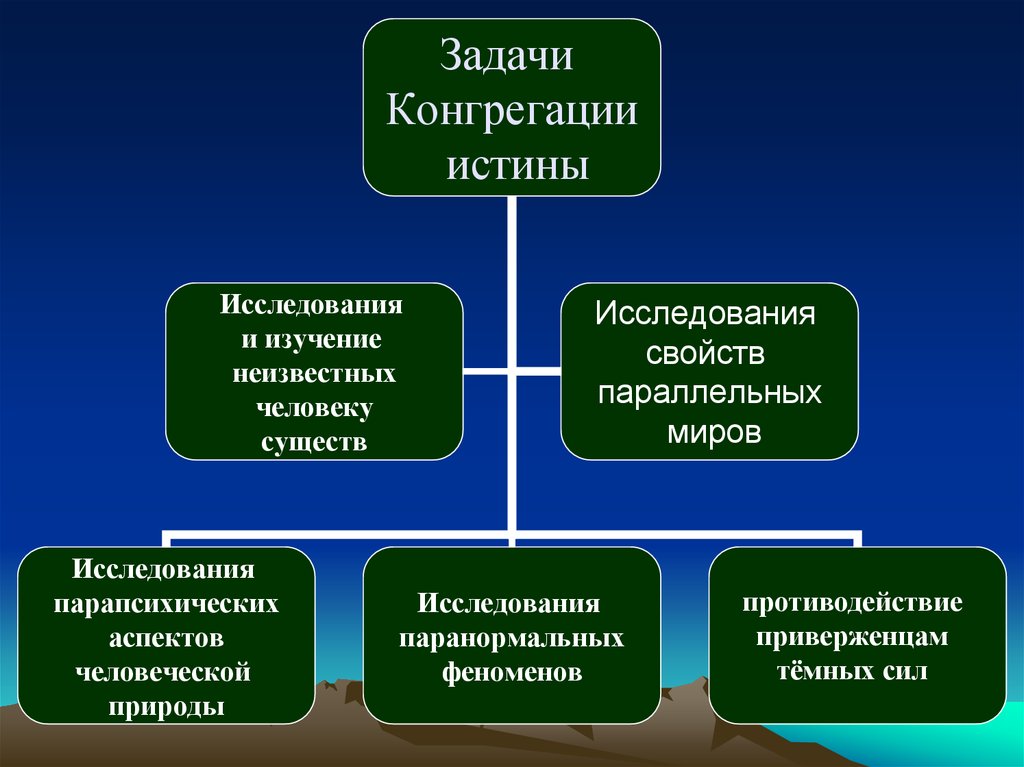 Задачи Конгрегации истины

Исследования и изучение неизвестных человеку существ

Исследования свойств параллельных миров

Исследования парапсихических аспектов человеческой природы

Исследования паранормальных феноменов

противодействие приверженцам тёмных сил